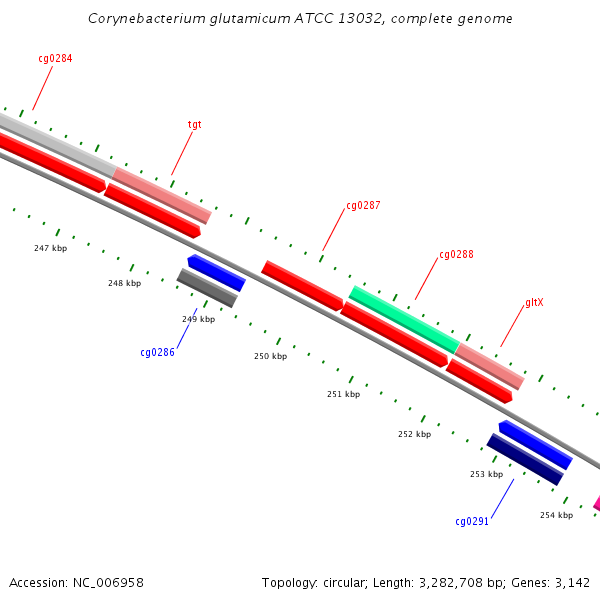 Corynebacterium glutamicum ATCC 13032, complete genome

cg0284

tgt

cg0287

cg0288

gltX

247 kbp

248 kbp

249 kbp

cg0286

250 kbp

251 kbp

252 kbp

253 kbp

cg0291

254 kbp

Accession: NC_006958

Topology: circular; Length: 3,282,708 bp; Genes: 3,142